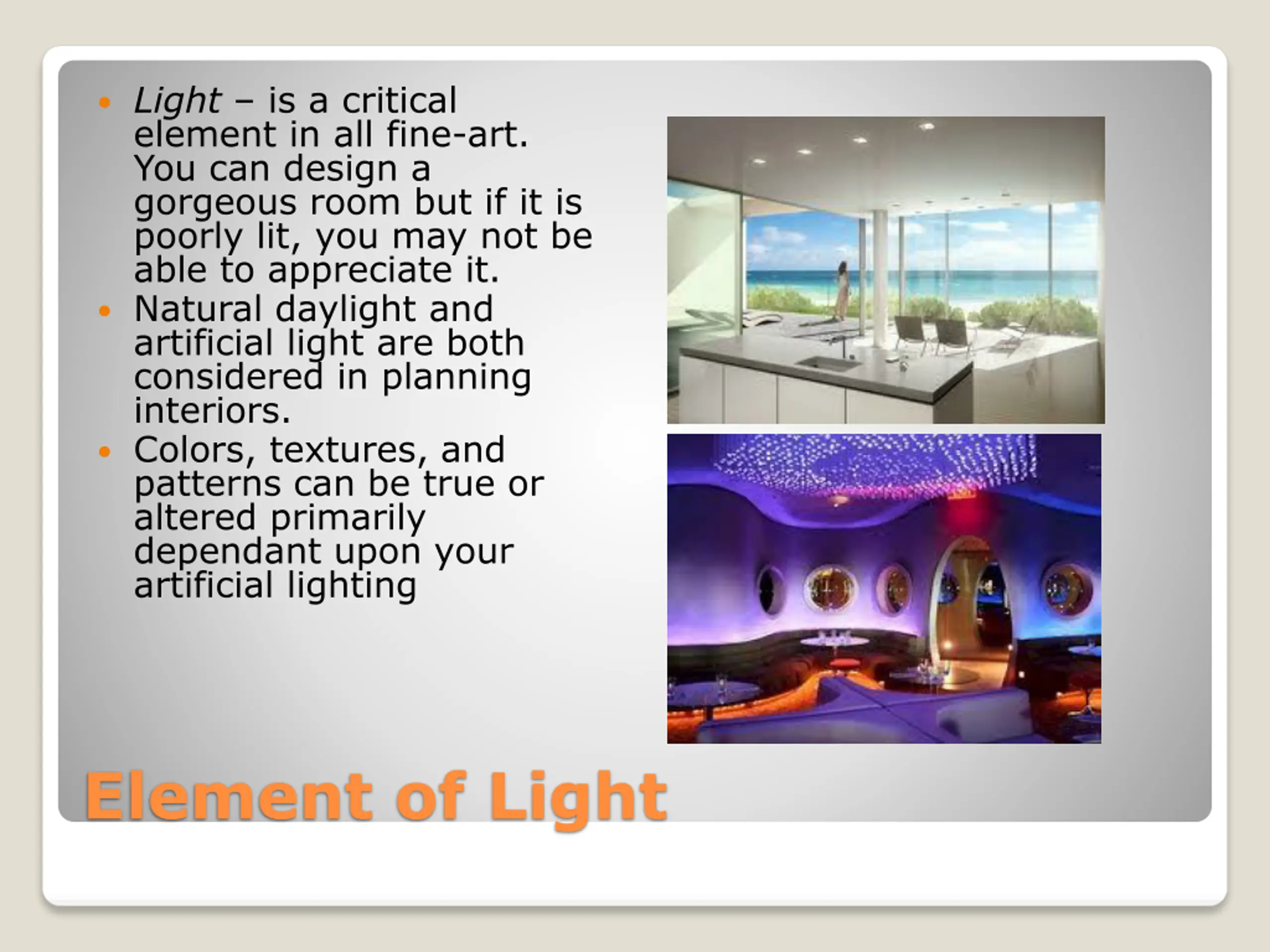 • Light – is a critical element in all fine-art. You can design a gorgeous room but if it is poorly lit, you may not be able to appreciate it.
• Natural daylight and artificial light are both considered in planning interiors.
• Colors, textures, and patterns can be true or altered primarily dependant upon your artificial lighting

Element of Light